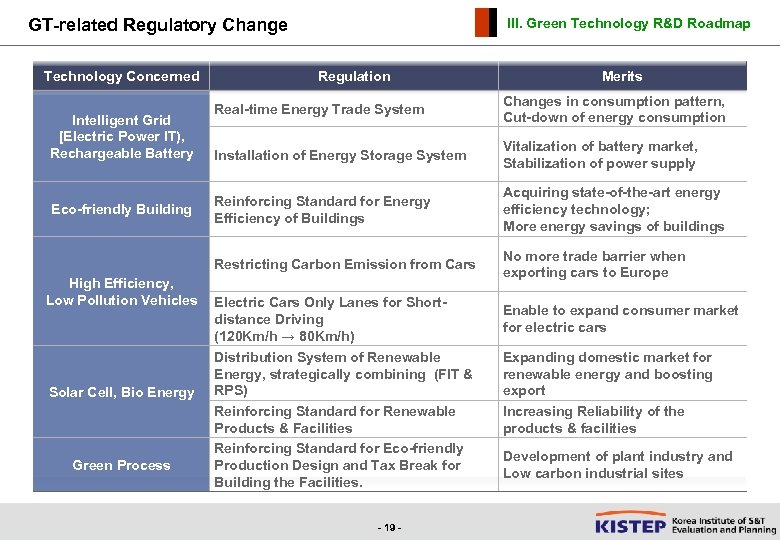 GT-related Regulatory Change

III. Green Technology R&D Roadmap

| Technology Concerned | Regulation | Merits |
|---|---|---|
| Intelligent Grid [Electric Power IT), Rechargeable Battery | Real-time Energy Trade System | Changes in consumption pattern, Cut-down of energy consumption |
| | Installation of Energy Storage System | Vitalization of battery market, Stabilization of power supply |
| Eco-friendly Building | Reinforcing Standard for Energy Efficiency of Buildings | Acquiring state-of-the-art energy efficiency technology; More energy savings of buildings |
| High Efficiency, Low Pollution Vehicles | Restricting Carbon Emission from Cars | No more trade barrier when exporting cars to Europe |
| | Electric Cars Only Lanes for Short-distance Driving (120Km/h → 80Km/h) | Enable to expand consumer market for electric cars |
| Solar Cell, Bio Energy | Distribution System of Renewable Energy, strategically combining (FIT & RPS) | Expanding domestic market for renewable energy and boosting export |
| | Reinforcing Standard for Renewable Products & Facilities | Increasing Reliability of the products & facilities |
| Green Process | Reinforcing Standard for Eco-friendly Production Design and Tax Break for Building the Facilities. | Development of plant industry and Low carbon industrial sites |

- 19 -

KISTEP Korea Institute of S&T Evaluation and Planning